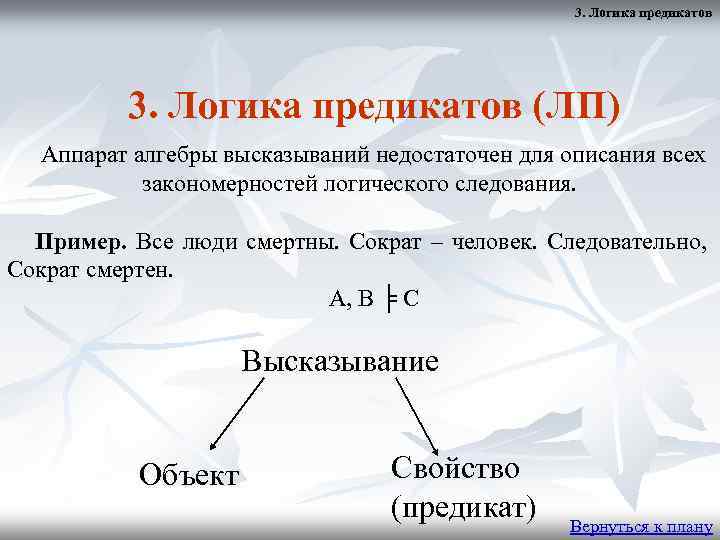 3. Логика предикатов

3. Логика предикатов (ЛП)

Аппарат алгебры высказываний недостаточен для описания всех закономерностей логического следования.

Пример. Все люди смертны. Сократ – человек. Следовательно, Сократ смертен.

$A, B \models C$

Высказывание

Объект

Свойство (предикат)

Вернуться к плану